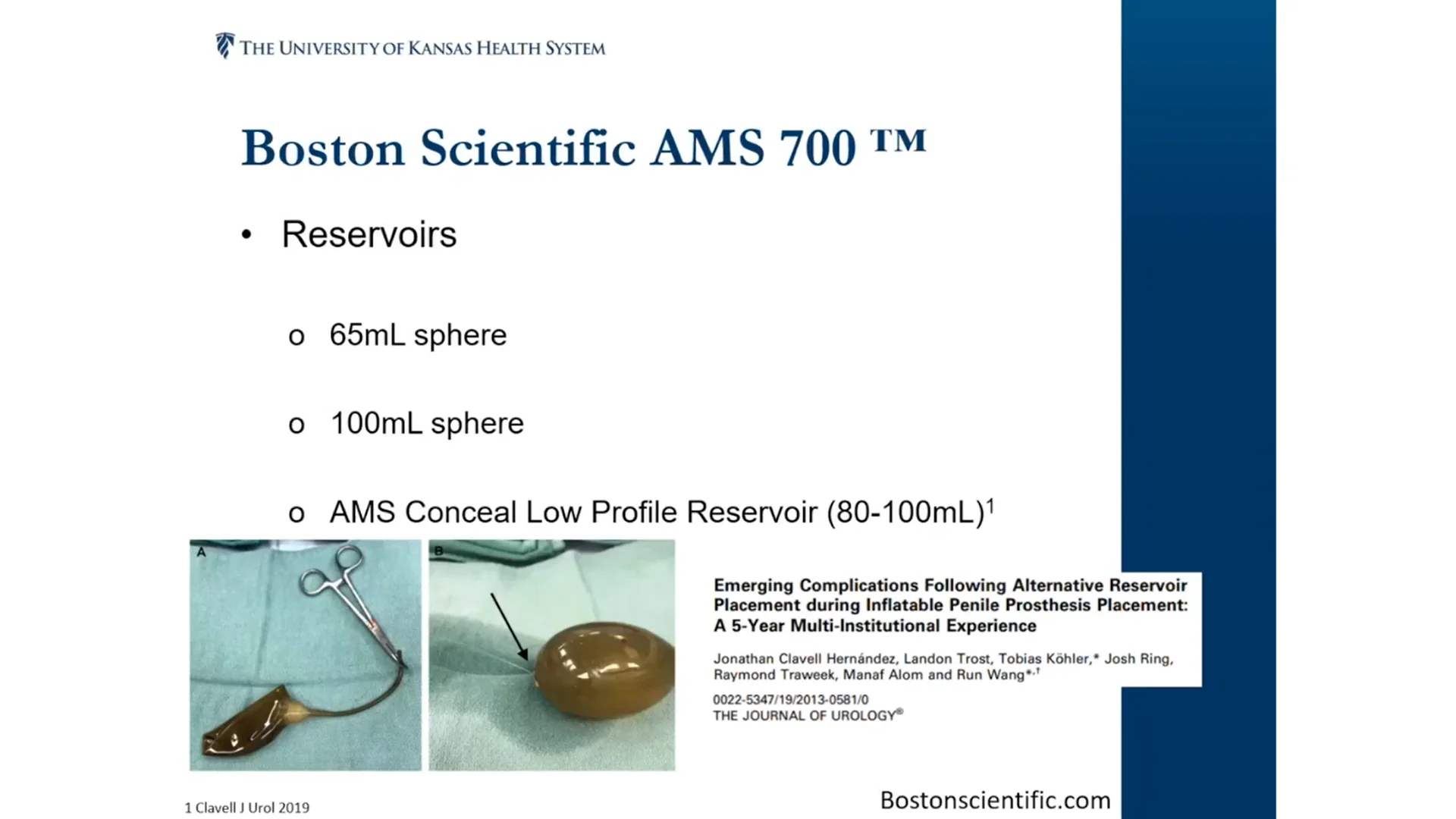 THE UNIVERSITY OF KANSAS HEALTH SYSTEM

Boston Scientific AMS 700 ™

• Reservoirs

o 65mL sphere

o 100mL sphere

o AMS Conceal Low Profile Reservoir (80-100mL)$^1$

A

B

Emerging Complications Following Alternative Reservoir Placement during Inflatable Penile Prosthesis Placement: A 5-Year Multi-Institutional Experience

Jonathan Clavell Hernández, Landon Trost, Tobias Köhler,* Josh Ring, Raymond Traweek, Manaf Alom and Run Wang*,†

0022-5347/19/2013-0581/0
THE JOURNAL OF UROLOGY®

1 Clavell J Urol 2019

Bostonscientific.com